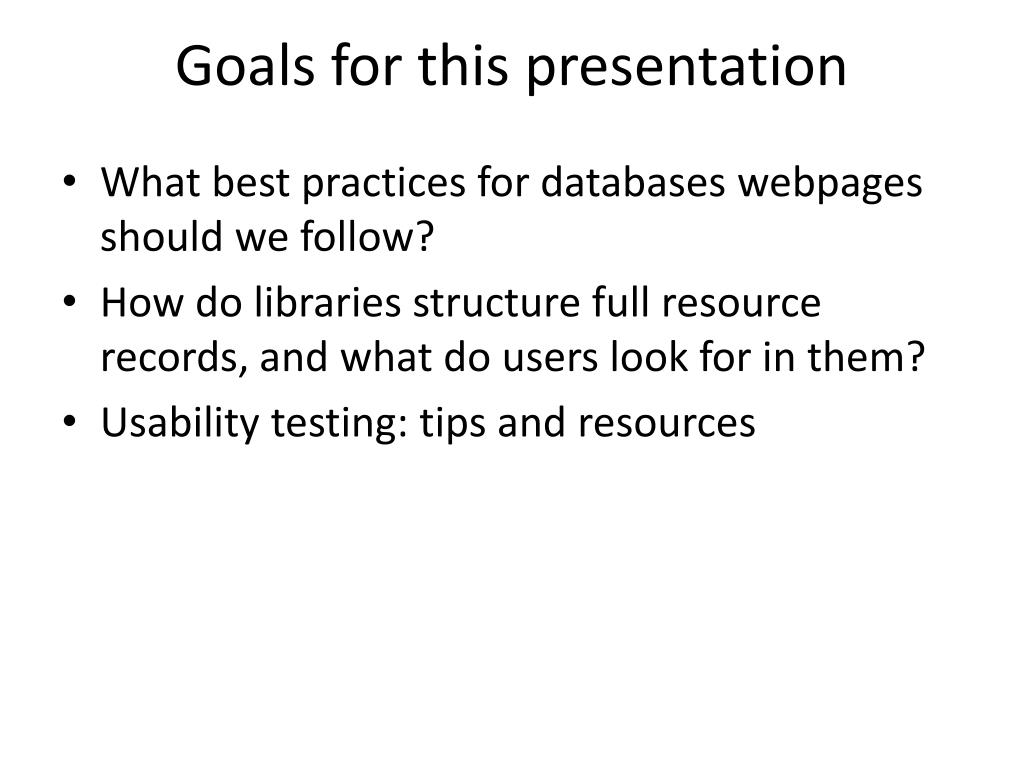 Goals for this presentation

• What best practices for databases webpages should we follow?
• How do libraries structure full resource records, and what do users look for in them?
• Usability testing: tips and resources